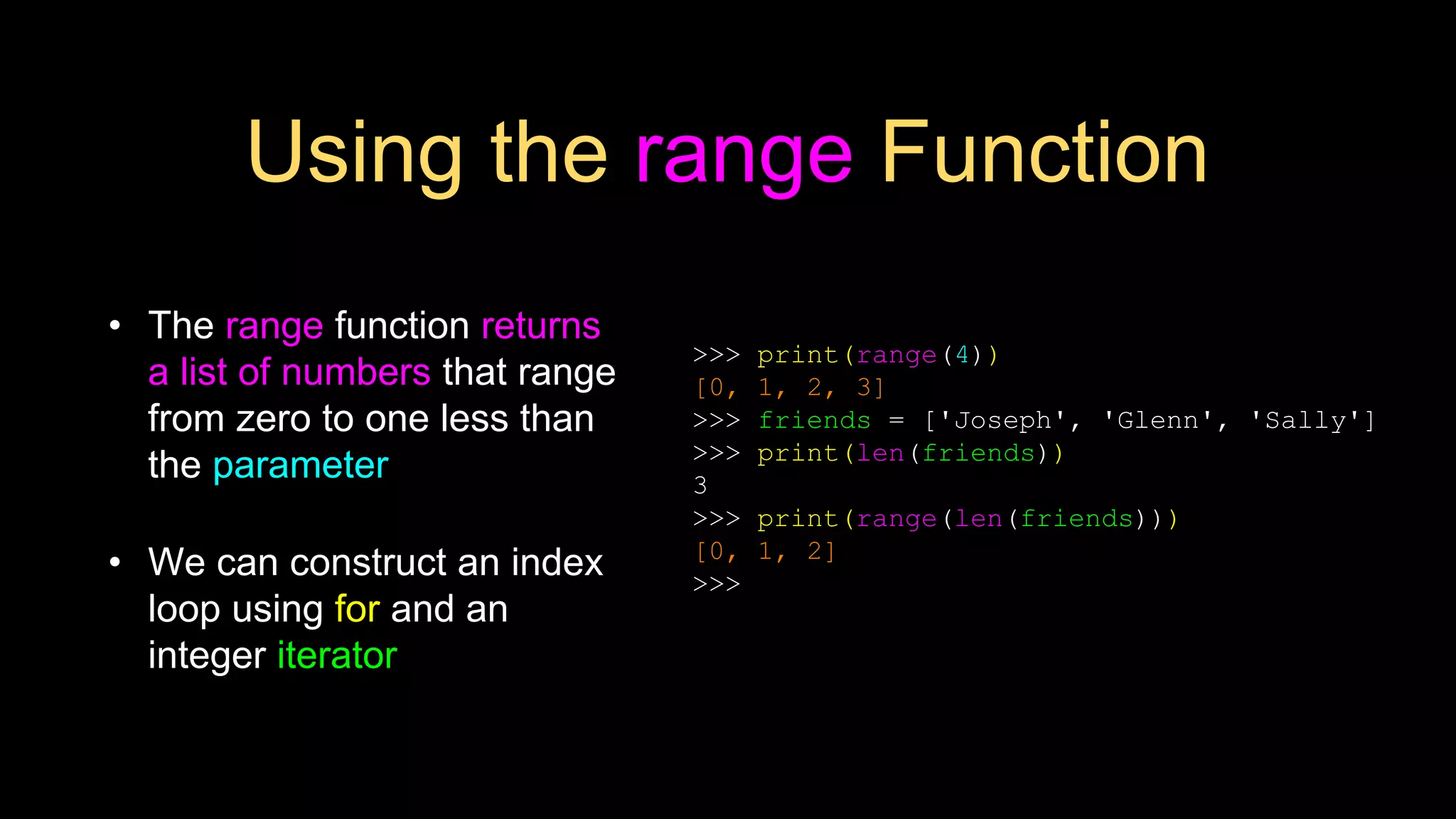 Using the range Function

• The range function returns a list of numbers that range from zero to one less than the parameter

• We can construct an index loop using for and an integer iterator

>>> print(range(4))
[0, 1, 2, 3]
>>> friends = ['Joseph', 'Glenn', 'Sally']
>>> print(len(friends))
3
>>> print(range(len(friends)))
[0, 1, 2]
>>>